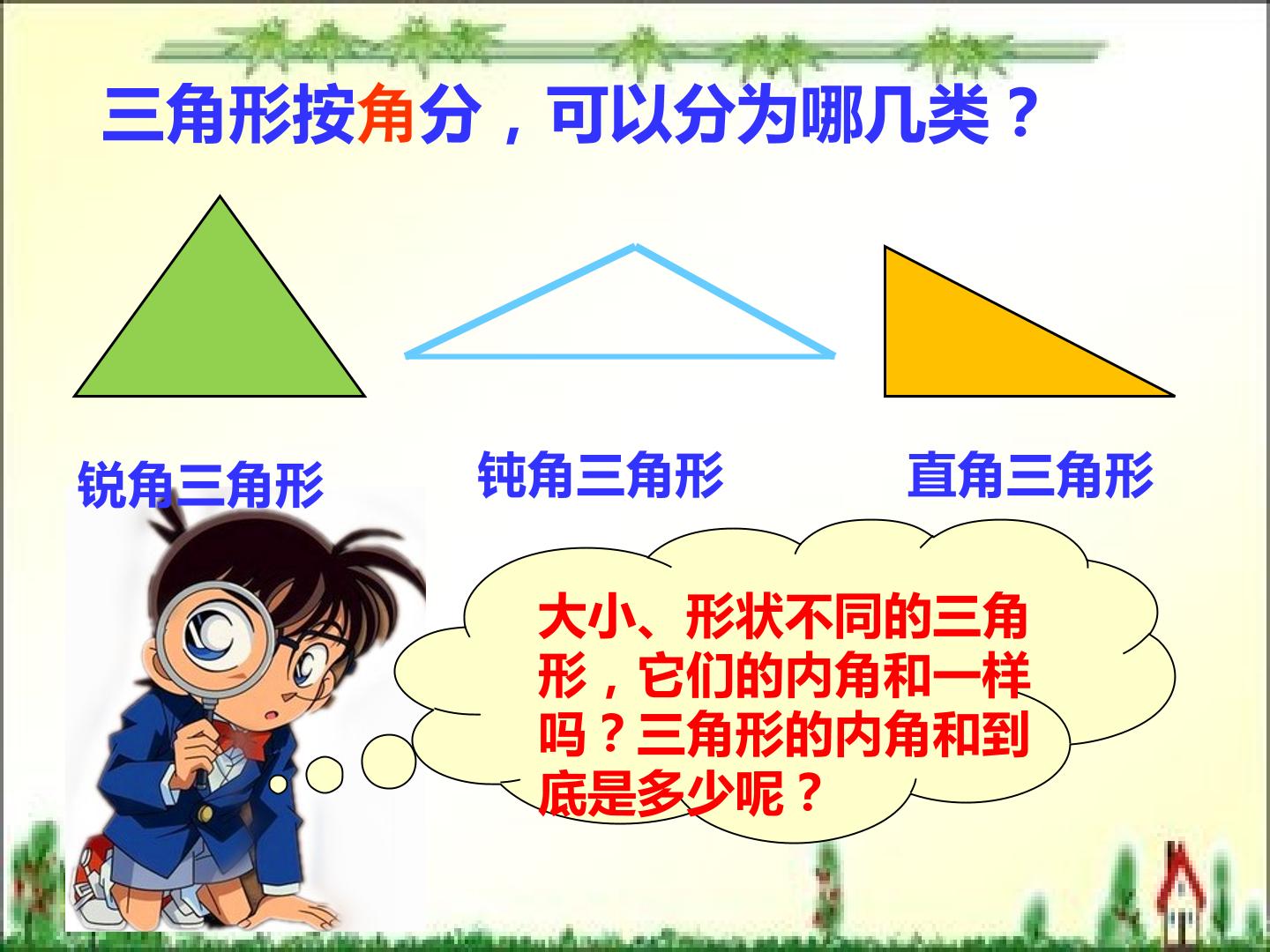 三角形按角分，可以分为哪几类？

锐角三角形

钝角三角形

直角三角形

大小、形状不同的三角形，它们的内角和一样吗？三角形的内角和到底是多少呢？